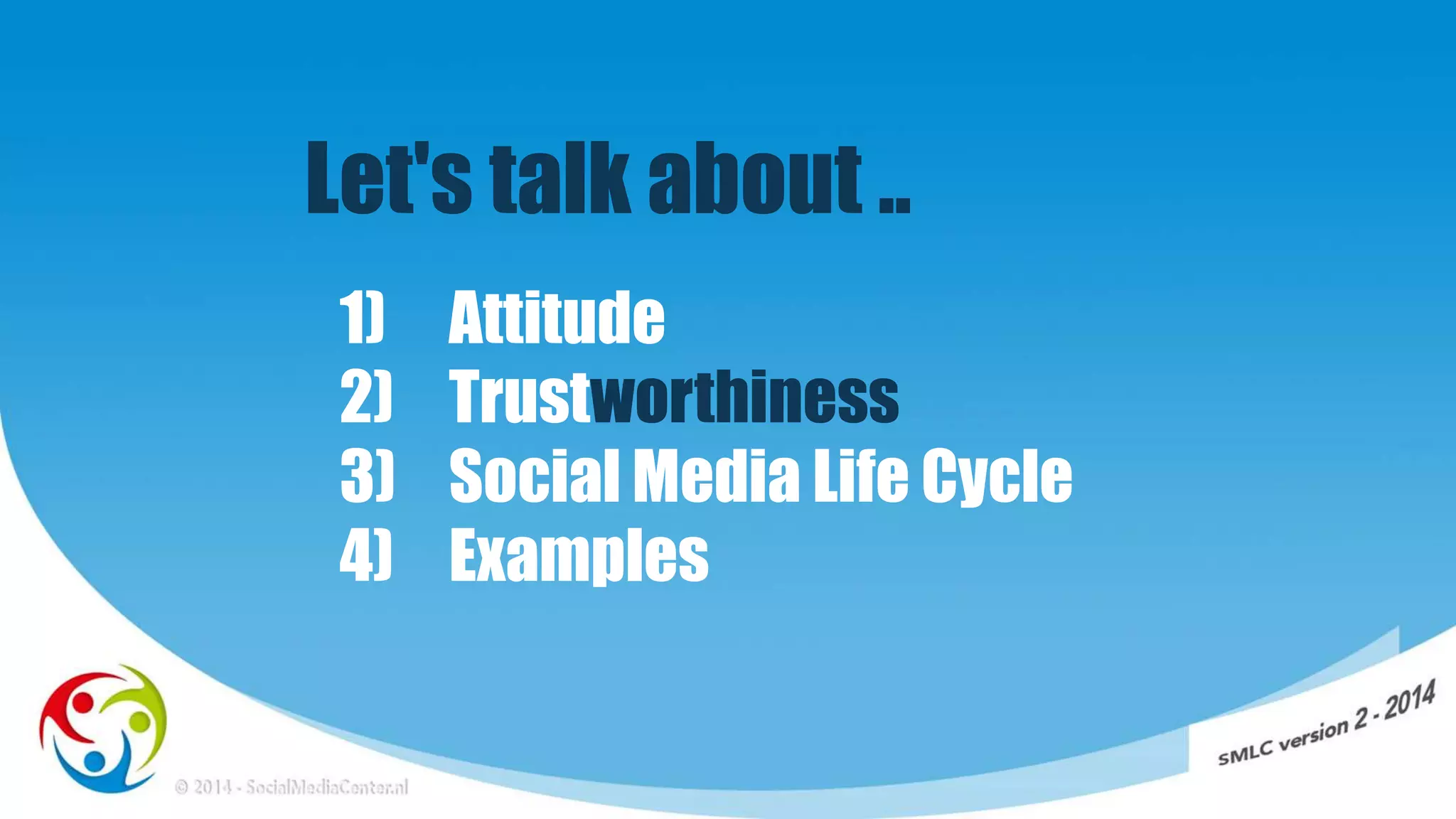 Let's talk about ..

1) Attitude
2) Trustworthiness
3) Social Media Life Cycle
4) Examples

© 2014 - SocialMediaCenter.nl

SMLC version 2 - 2014